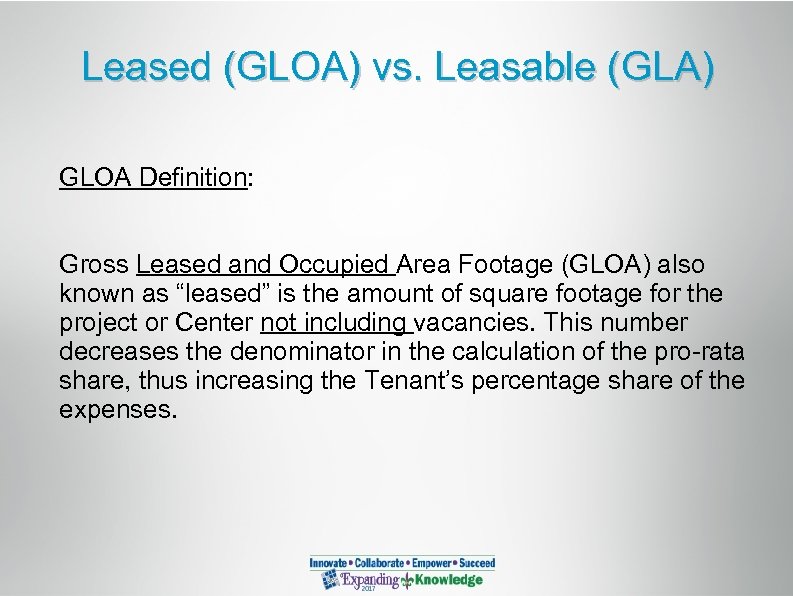 Leased (GLOA) vs. Leasable (GLA)

GLOA Definition:

Gross Leased and Occupied Area Footage (GLOA) also known as “leased” is the amount of square footage for the project or Center not including vacancies. This number decreases the denominator in the calculation of the pro-rata share, thus increasing the Tenant’s percentage share of the expenses.

Innovate • Collaborate • Empower • Succeed
Expanding Knowledge
2017